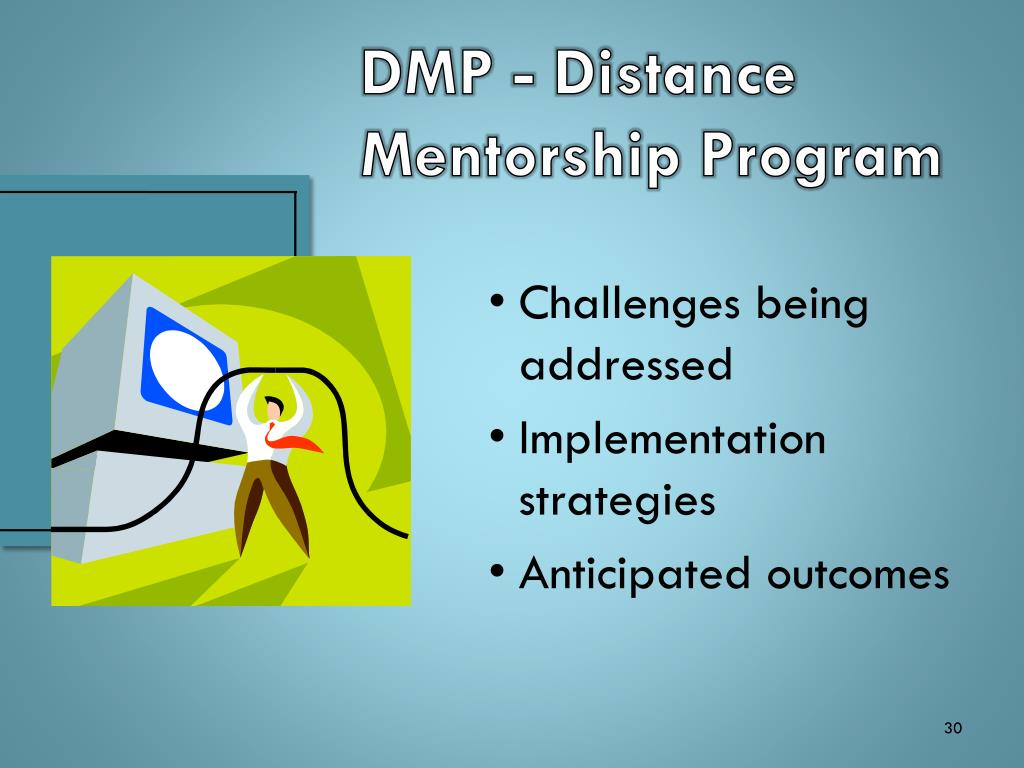 DMP - Distance Mentorship Program

• Challenges being addressed
• Implementation strategies
• Anticipated outcomes

30